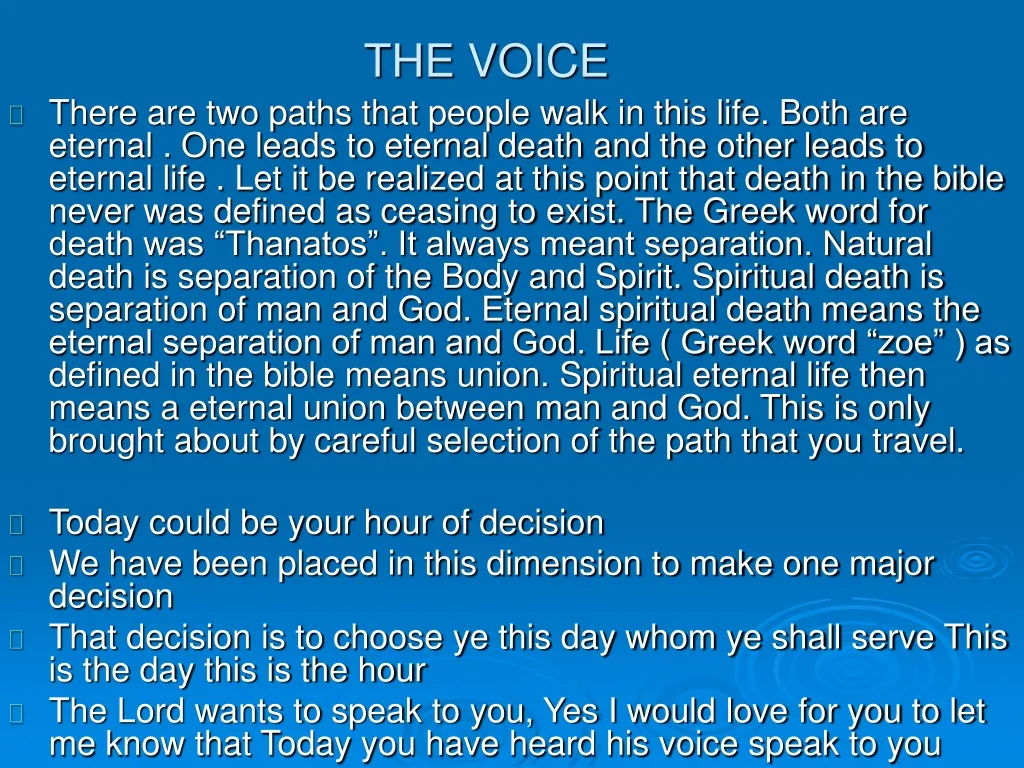 THE VOICE

There are two paths that people walk in this life. Both are eternal . One leads to eternal death and the other leads to eternal life . Let it be realized at this point that death in the bible never was defined as ceasing to exist. The Greek word for death was “Thanatos”. It always meant separation. Natural death is separation of the Body and Spirit. Spiritual death is separation of man and God. Eternal spiritual death means the eternal separation of man and God. Life ( Greek word “zoe” ) as defined in the bible means union. Spiritual eternal life then means a eternal union between man and God. This is only brought about by careful selection of the path that you travel.

Today could be your hour of decision

We have been placed in this dimension to make one major decision

That decision is to choose ye this day whom ye shall serve This is the day this is the hour

The Lord wants to speak to you, Yes I would love for you to let me know that Today you have heard his voice speak to you